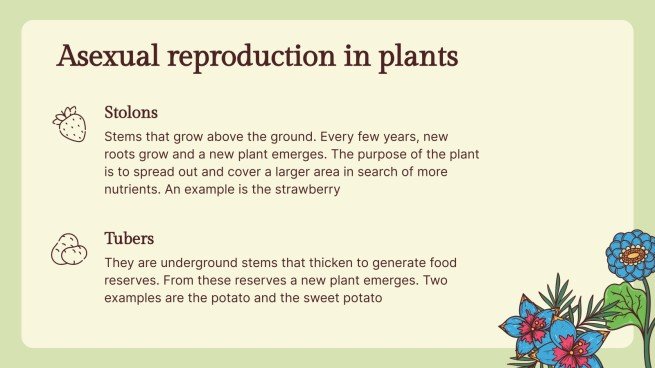 Asexual reproduction in plants

Stolons

Stems that grow above the ground. Every few years, new roots grow and a new plant emerges. The purpose of the plant is to spread out and cover a larger area in search of more nutrients. An example is the strawberry

Tubers

They are underground stems that thicken to generate food reserves. From these reserves a new plant emerges. Two examples are the potato and the sweet potato